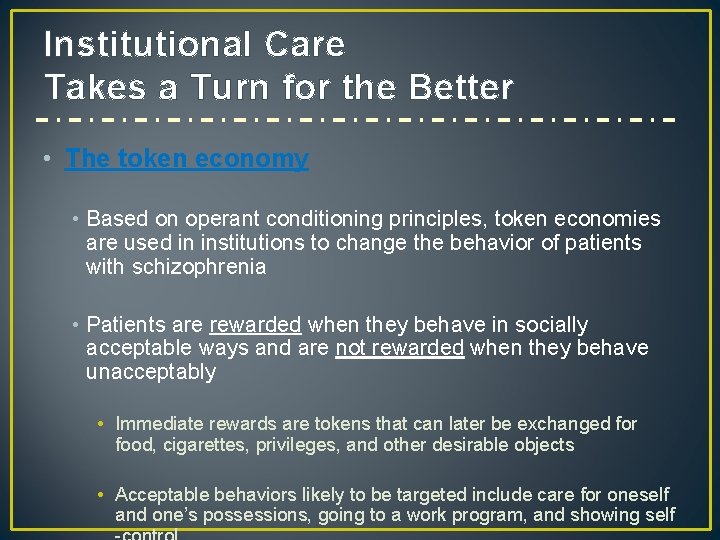 Institutional Care
Takes a Turn for the Better

• The token economy

• Based on operant conditioning principles, token economies are used in institutions to change the behavior of patients with schizophrenia

• Patients are rewarded when they behave in socially acceptable ways and are not rewarded when they behave unacceptably

• Immediate rewards are tokens that can later be exchanged for food, cigarettes, privileges, and other desirable objects

• Acceptable behaviors likely to be targeted include care for oneself and one's possessions, going to a work program, and showing self -control